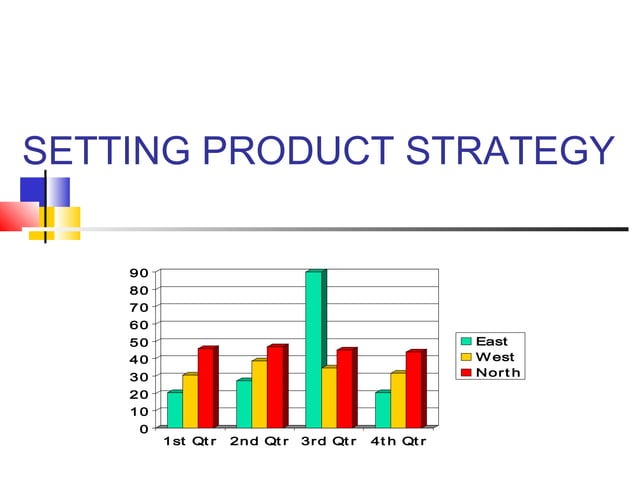 SETTING PRODUCT STRATEGY

90
80
70
60
50
40
30
20
10
0

1st Qtr
2nd Qtr
3rd Qtr
4th Qtr

East
West
North